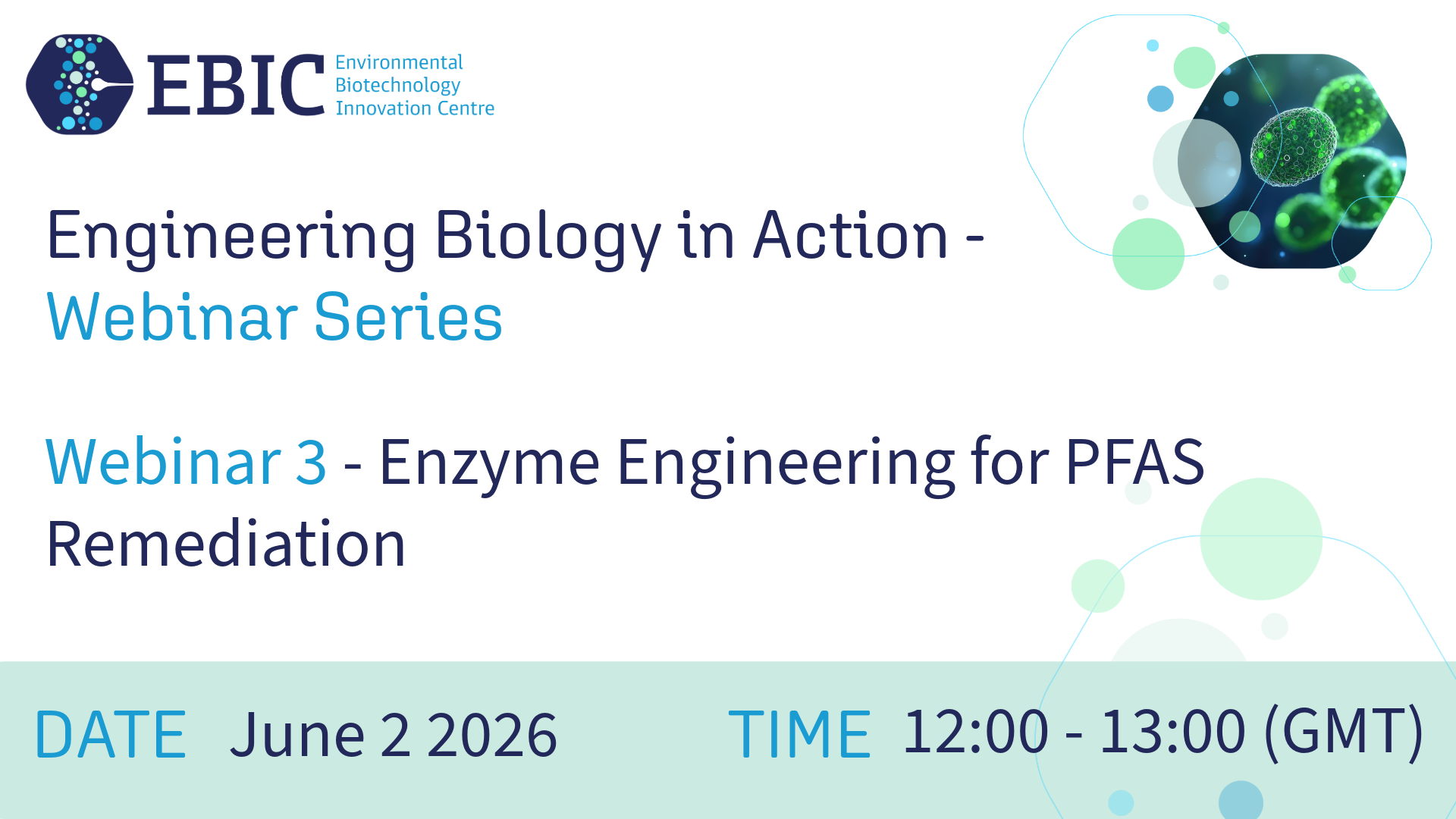 EBIC Environmental Biotechnology Innovation Centre

Engineering Biology in Action - Webinar Series

Webinar 3 - Enzyme Engineering for PFAS Remediation

DATE June 2 2026

TIME 12:00 - 13:00 (GMT)